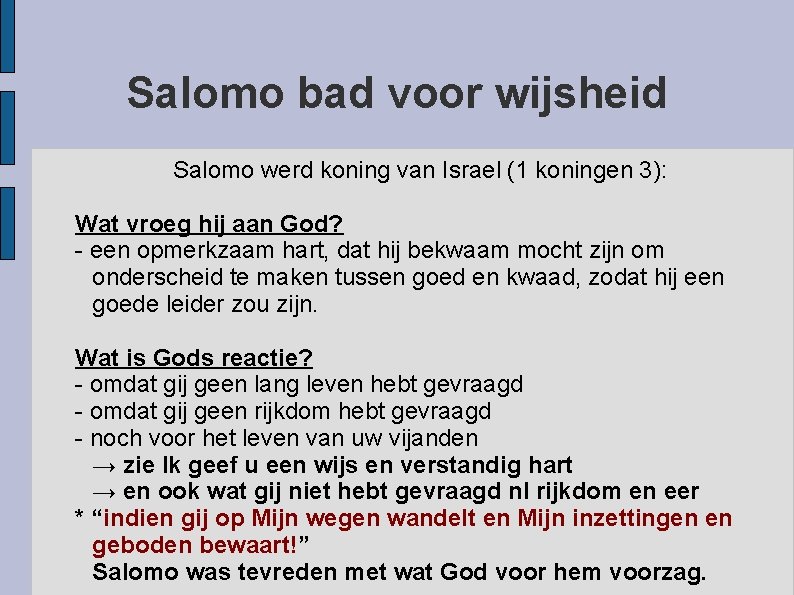 Salomo bad voor wijsheid

Salomo werd koning van Israel (1 koningen 3):

Wat vroeg hij aan God?
- een opmerkzaam hart, dat hij bekwaam mocht zijn om onderscheid te maken tussen goed en kwaad, zodat hij een goede leider zou zijn.

Wat is Gods reactie?
- omdat gij geen lang leven hebt gevraagd
- omdat gij geen rijkdom hebt gevraagd
- noch voor het leven van uw vijanden
→ zie Ik geef u een wijs en verstandig hart
→ en ook wat gij niet hebt gevraagd nl rijkdom en eer
* “indien gij op Mijn wegen wandelt en Mijn inzettingen en geboden bewaart!”
Salomo was tevreden met wat God voor hem voorzag.